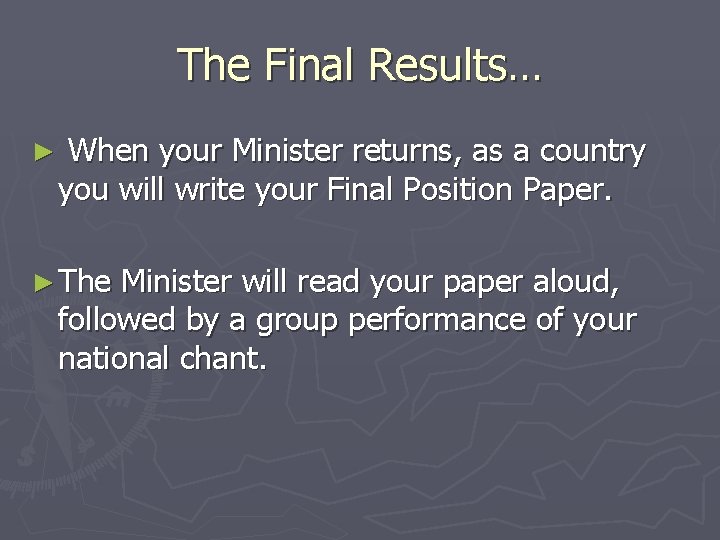 The Final Results…

► When your Minister returns, as a country you will write your Final Position Paper.

► The Minister will read your paper aloud, followed by a group performance of your national chant.